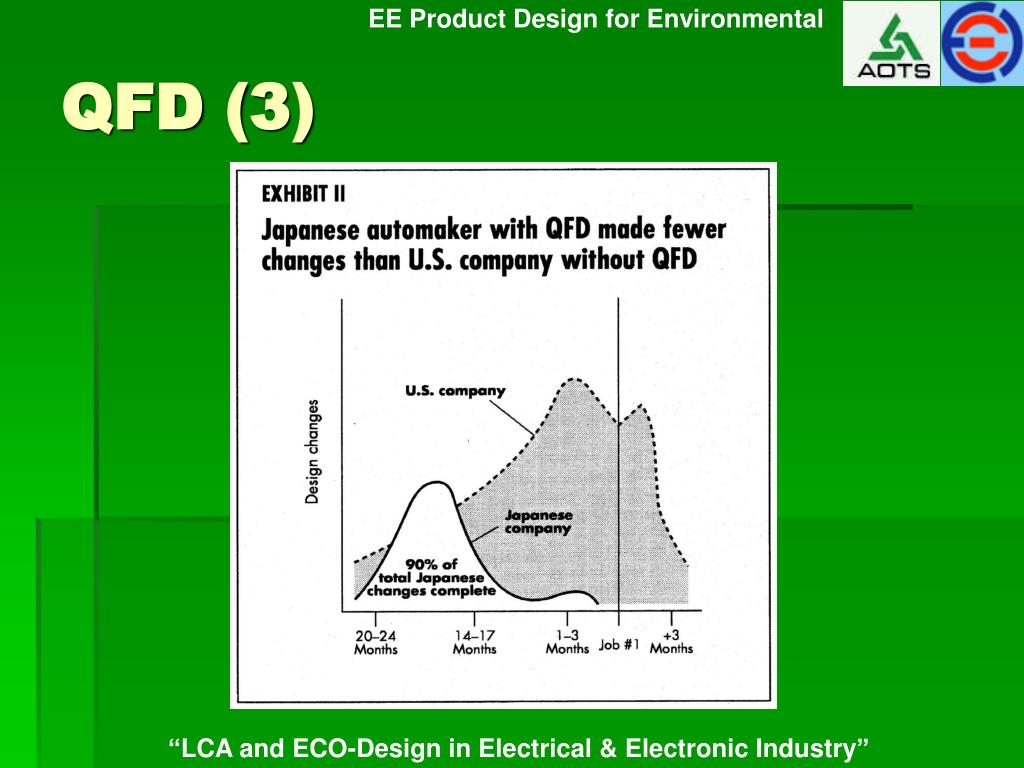 EE Product Design for Environmental

AOTS

QFD (3)

EXHIBIT II

Japanese automaker with QFD made fewer changes than U.S. company without QFD

Design changes

U.S. company

Japanese company

90% of total Japanese changes complete

20–24 Months

14–17 Months

1–3 Months

Job #1

+3 Months

“LCA and ECO-Design in Electrical & Electronic Industry”